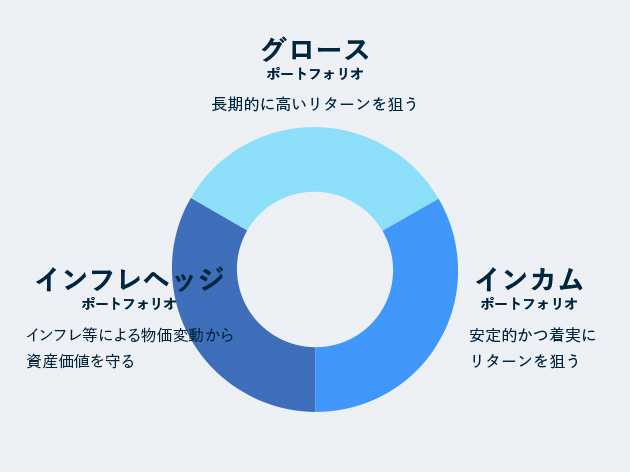 グロース
ポートフォリオ

長期的に高いリターンを狙う

インフレヘッジ
ポートフォリオ

インフレ等による物価変動から資産価値を守る

インカム
ポートフォリオ

安定的かつ着実にリターンを狙う